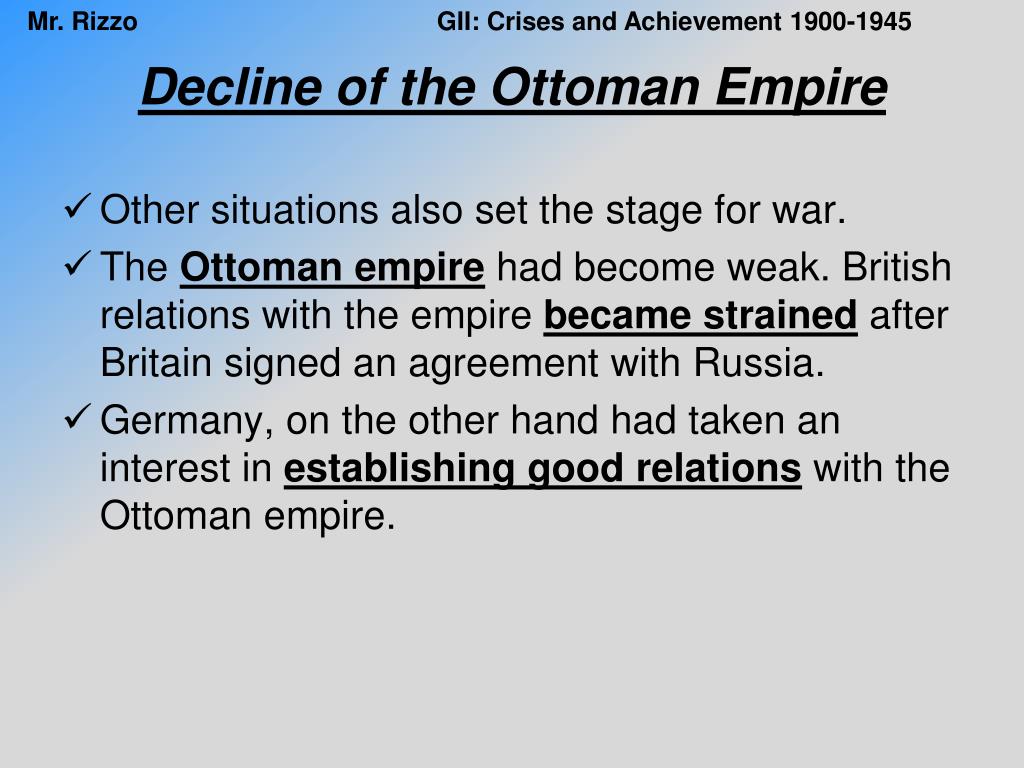 Mr. Rizzo

GII: Crises and Achievement 1900-1945

Decline of the Ottoman Empire

✓ Other situations also set the stage for war.

✓ The Ottoman empire had become weak. British relations with the empire became strained after Britain signed an agreement with Russia.

✓ Germany, on the other hand had taken an interest in establishing good relations with the Ottoman empire.